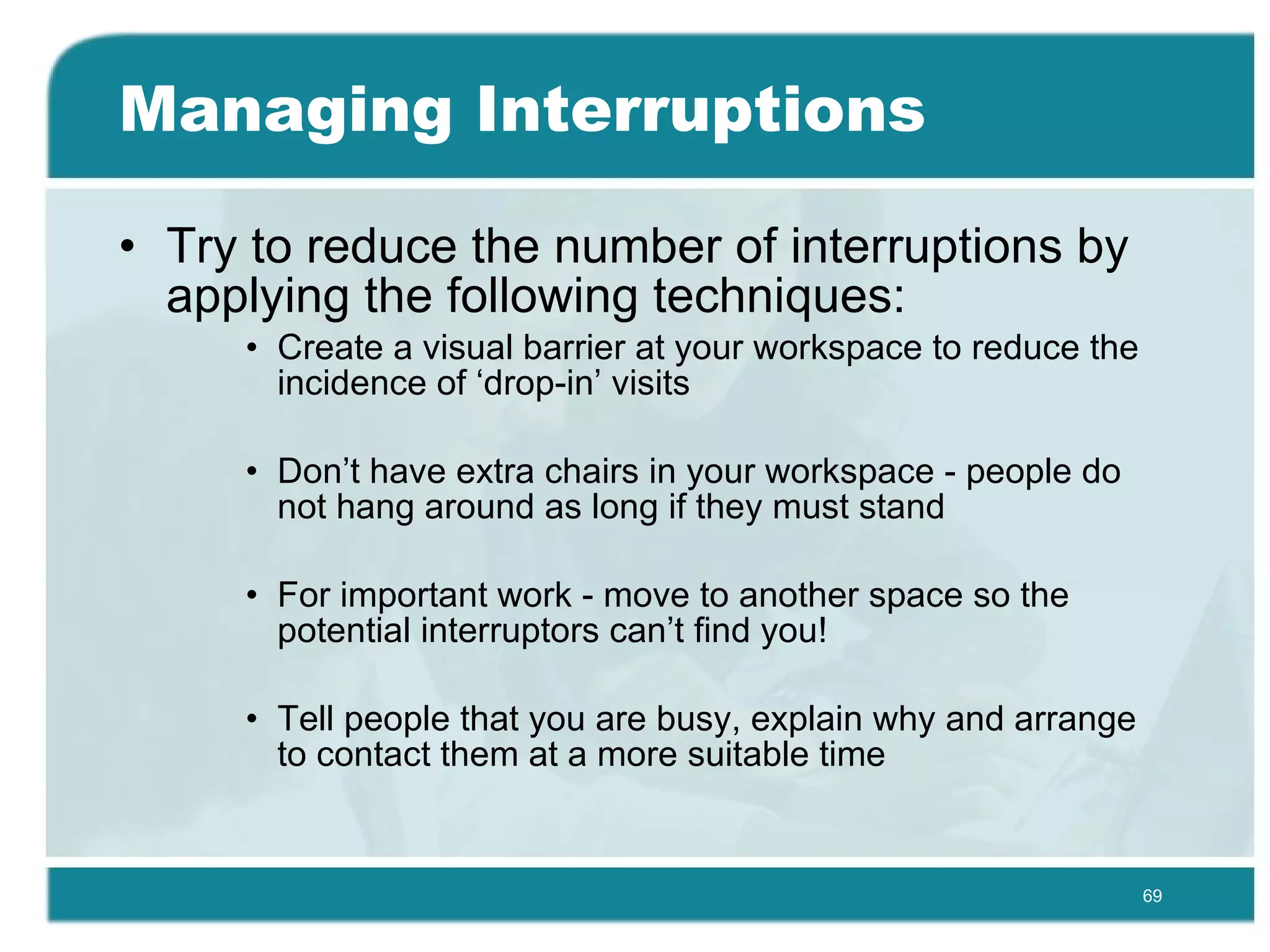 Managing Interruptions

• Try to reduce the number of interruptions by applying the following techniques:

• Create a visual barrier at your workspace to reduce the incidence of ‘drop-in’ visits

• Don’t have extra chairs in your workspace - people do not hang around as long if they must stand

• For important work - move to another space so the potential interruptors can’t find you!

• Tell people that you are busy, explain why and arrange to contact them at a more suitable time

69